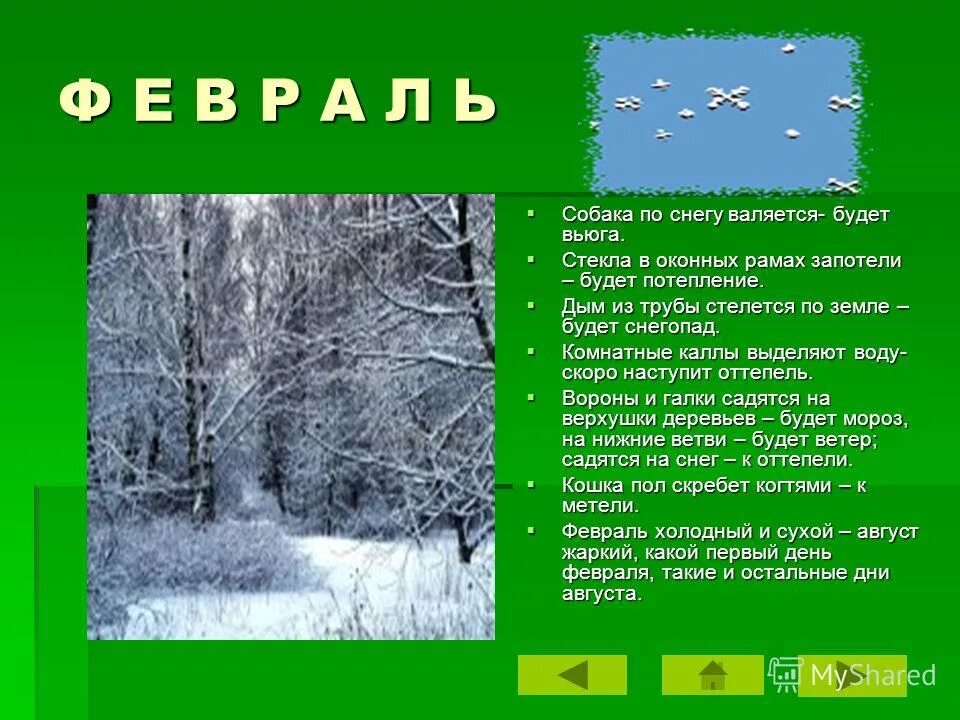 Ф Е В Р А Л Ь

- Собака по снегу валяется- будет вьюга.
- Стекла в оконных рамах запотели – будет потепление.
- Дым из трубы стелется по земле – будет снегопад.
- Комнатные каллы выделяют воду- скоро наступит оттепель.
- Вороны и галки садятся на верхушки деревьев – будет мороз, на нижние ветви – будет ветер; садятся на снег – к оттепели.
- Кошка пол скребет когтями – к метели.
- Февраль холодный и сухой – август жаркий, какой первый день февраля, такие и остальные дни августа.

MyShared